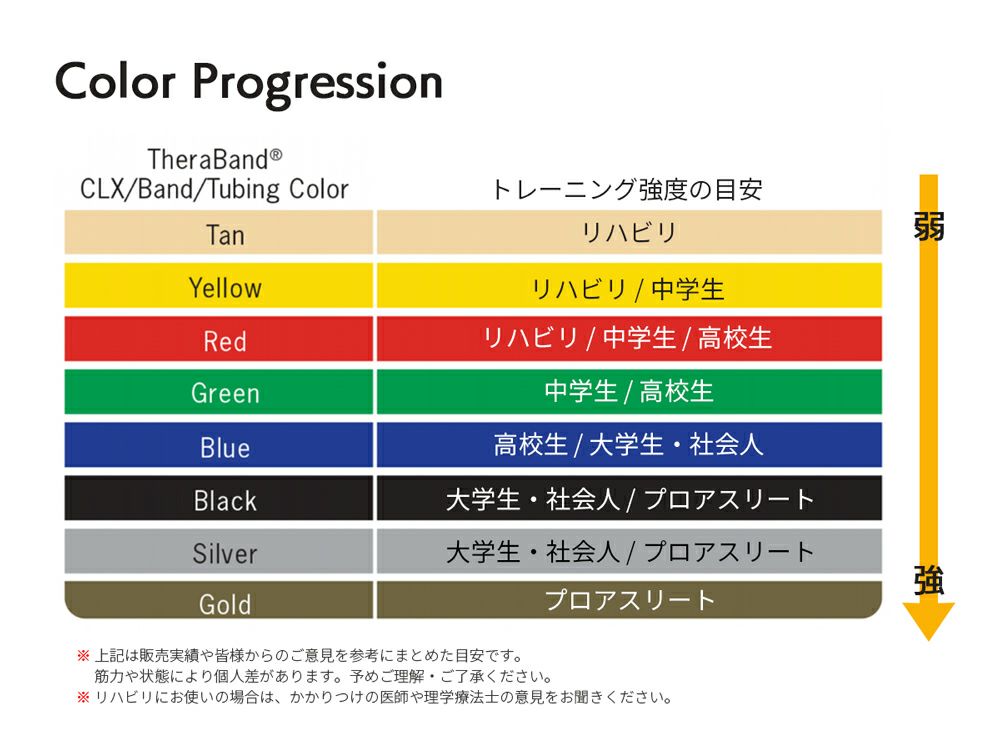 Color Progression

| TheraBand® CLX/Band/Tubing Color | トレーニング強度の目安 |
|---|---|
| Tan | リハビリ |
| Yellow | リハビリ / 中学生 |
| Red | リハビリ / 中学生 / 高校生 |
| Green | 中学生 / 高校生 |
| Blue | 高校生 / 大学生・社会人 |
| Black | 大学生・社会人 / プロアスリート |
| Silver | 大学生・社会人 / プロアスリート |
| Gold | プロアスリート |

弱

強

※ 上記は販売実績や皆様からのご意見を参考にまとめた目安です。
筋力や状態により個人差があります。予めご理解・ご了承ください。
※ リハビリにお使いの場合は、かかりつけの医師や理学療法士の意見をお聞きください。